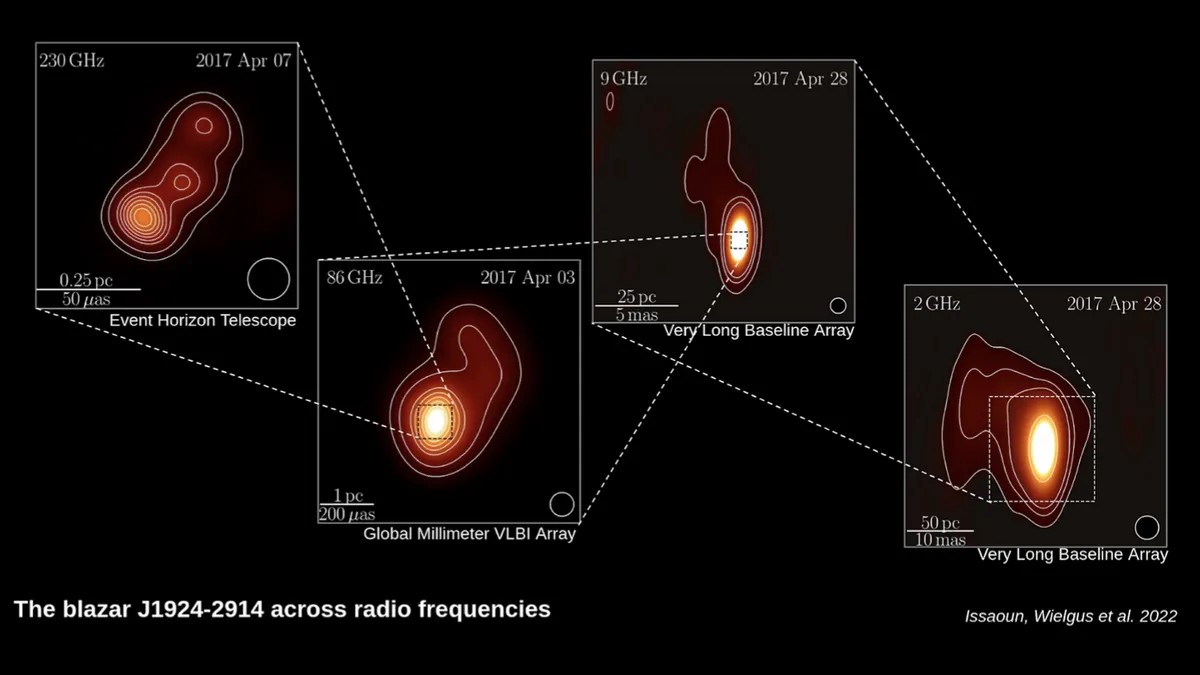 230 GHz
2017 Apr 07
0.25 pc
50 $\mu$as
Event Horizon Telescope

86 GHz
2017 Apr 03
1 pc
200 $\mu$as
Global Millimeter VLBI Array

9 GHz
2017 Apr 28
25 pc
5 mas
Very Long Baseline Array

2 GHz
2017 Apr 28
50 pc
10 mas
Very Long Baseline Array

The blazar J1924-2914 across radio frequencies

Issaoun, Wielgus et al. 2022